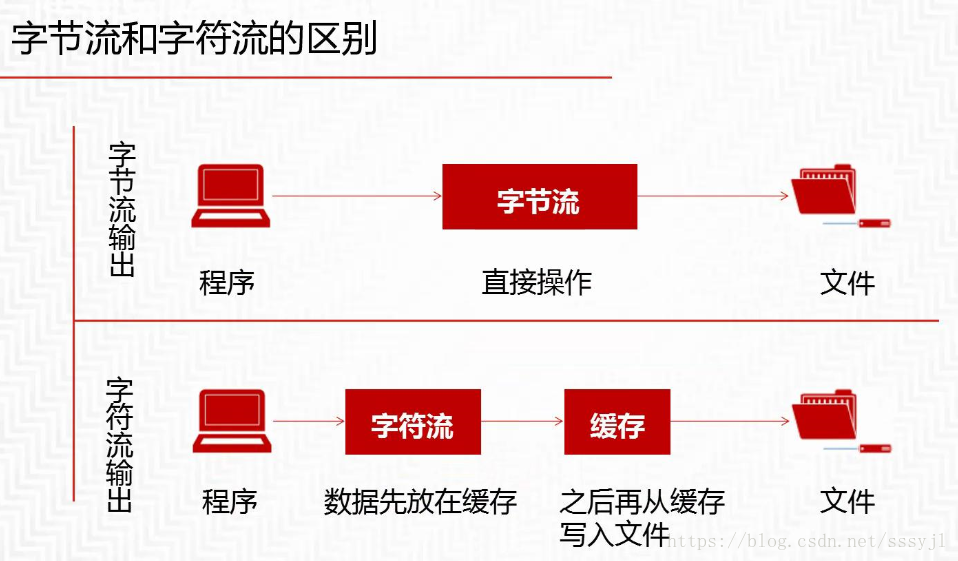 字节流和字符流的区别

字节流输出

字节流

程序

直接操作

文件

字符流输出

字符流

缓存

程序

数据先放在缓存

之后再从缓存写入文件

文件

https://blog.csdn.net/sssyjl